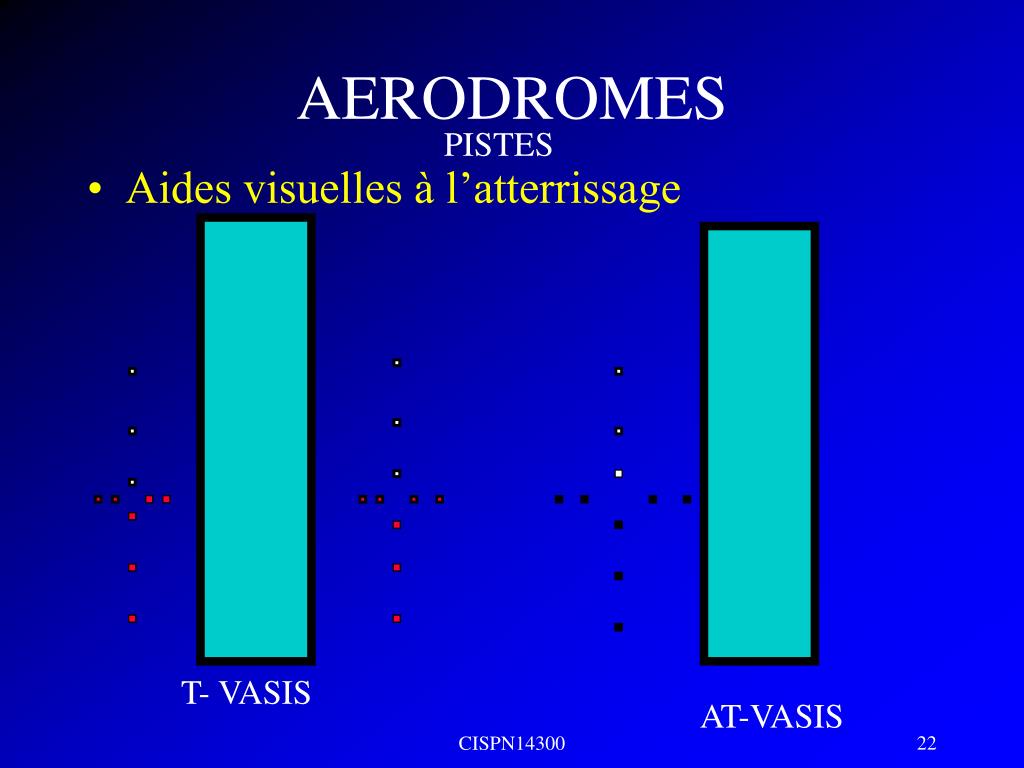 AERODROMES
PISTES

• Aides visuelles à l’atterrissage

T- VASIS

AT-VASIS

CISPN14300

22